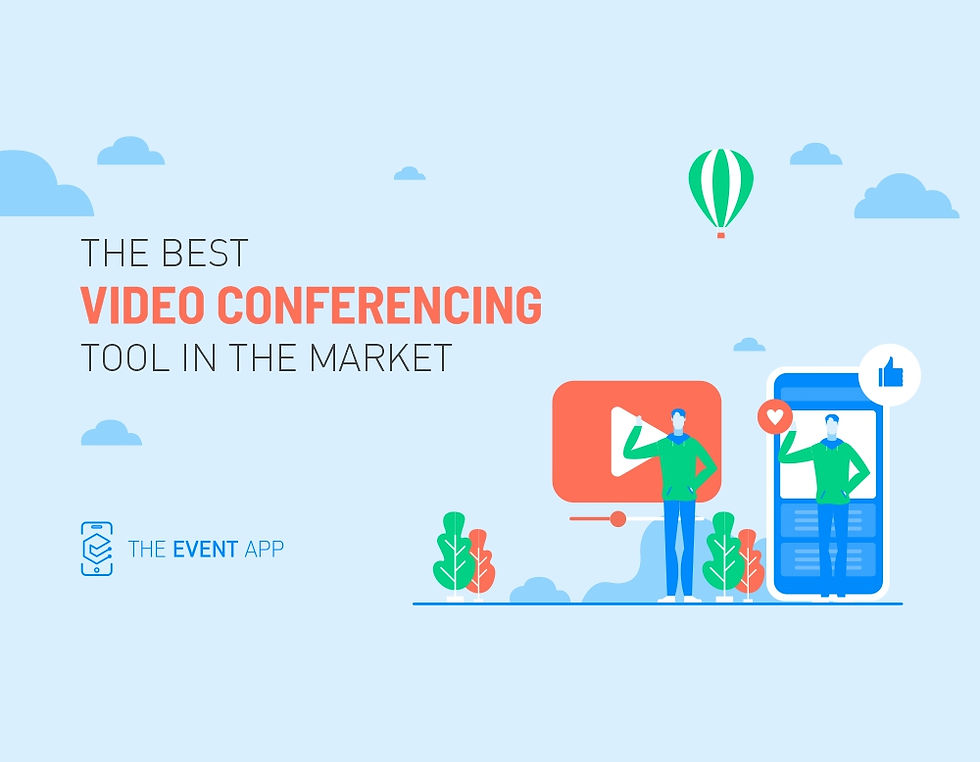 THE BEST
VIDEO CONFERENCING
TOOL IN THE MARKET

THE EVENT APP